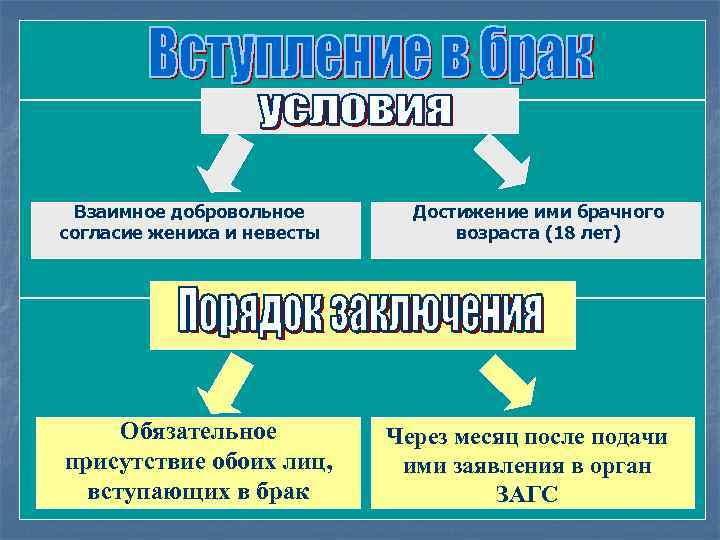 Вступление в брак

условия

Взаимное добровольное согласие жениха и невесты

Достижение ими брачного возраста (18 лет)

Порядок заключения

Обязательное присутствие обоих лиц, вступающих в брак

Через месяц после подачи ими заявления в орган ЗАГС